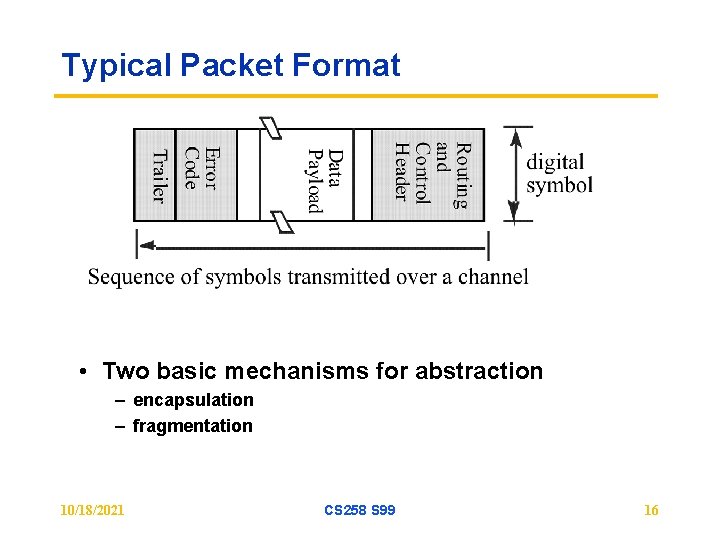 Typical Packet Format

Trailer

Error Code

Data Payload

Routing and Control Header

digital symbol

Sequence of symbols transmitted over a channel

• Two basic mechanisms for abstraction
– encapsulation
– fragmentation

10/18/2021

CS258 S99

16